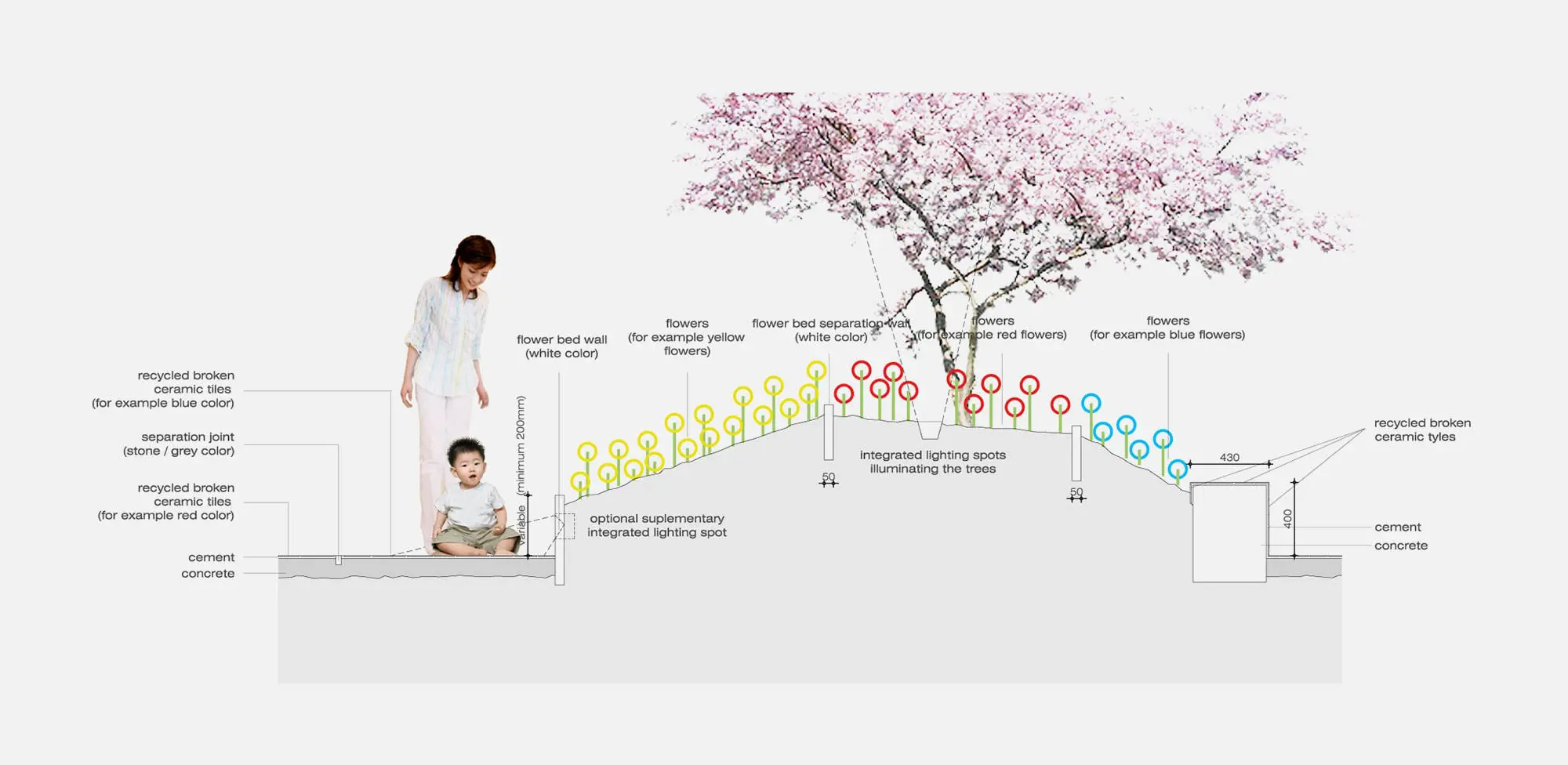 recycled broken ceramic tiles (for example blue color)

separation joint (stone / grey color)

recycled broken ceramic tiles (for example red color)

cement

concrete

variable (minimum 200mm)

flower bed wall (white color)

flowers (for example yellow flowers)

flower bed separation wall (white color)

flowers (for example red flowers)

flowers (for example blue flowers)

optional suplementary integrated lighting spot

50

integrated lighting spots illuminating the trees

50

430

400

recycled broken ceramic tyles

cement

concrete